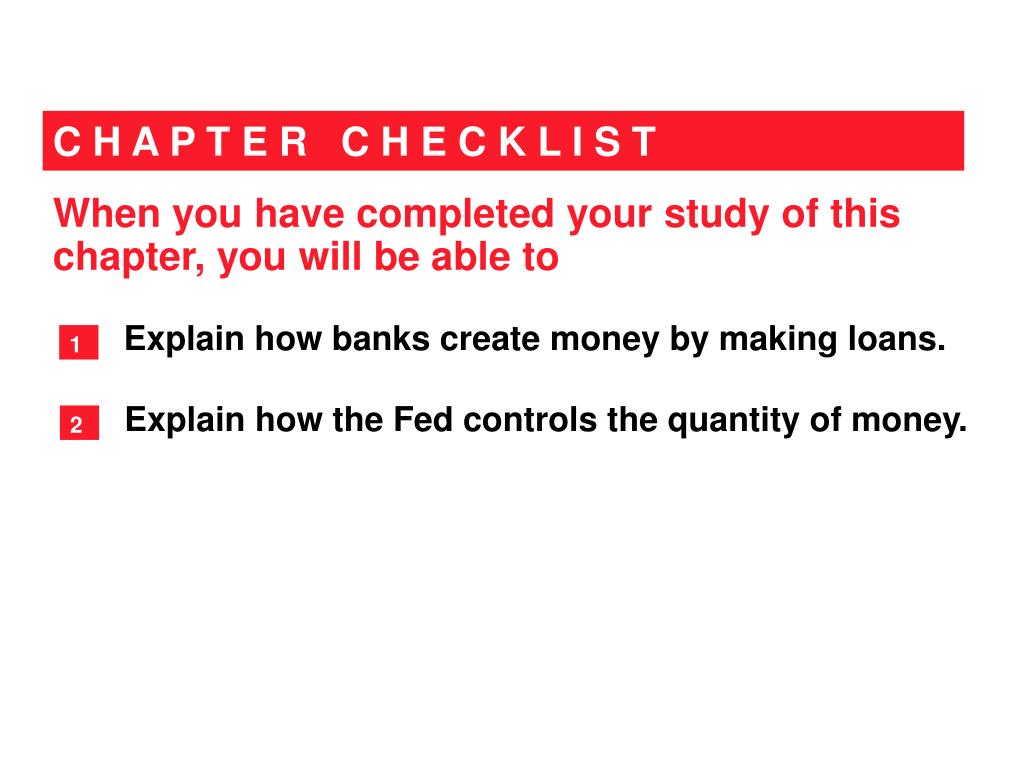 CHAPTER CHECKLIST

When you have completed your study of this chapter, you will be able to

1 Explain how banks create money by making loans.

2 Explain how the Fed controls the quantity of money.